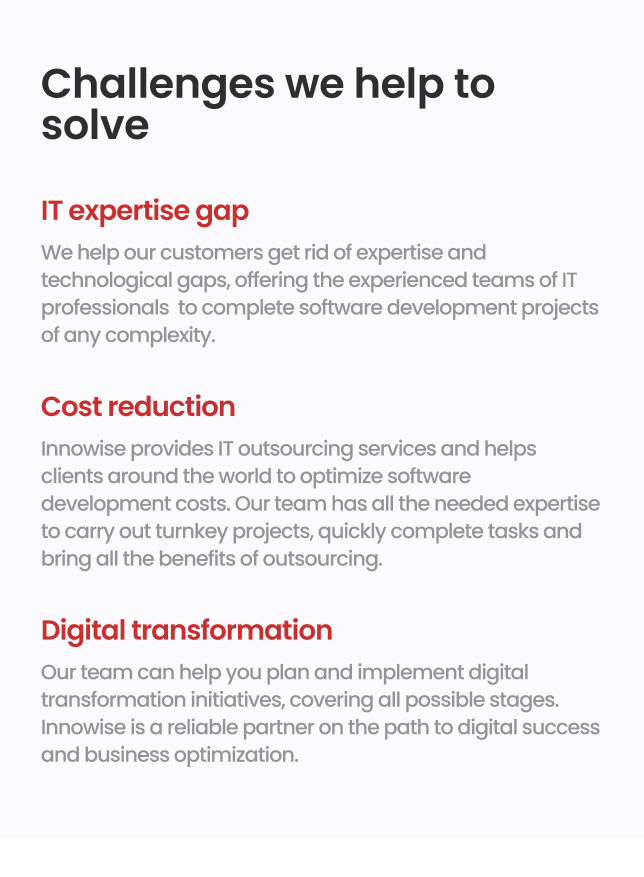 Challenges we help to solve

IT expertise gap

We help our customers get rid of expertise and technological gaps, offering the experienced teams of IT professionals  to complete software development projects of any complexity.

Cost reduction

Innowise provides IT outsourcing services and helps clients around the world to optimize software development costs. Our team has all the needed expertise to carry out turnkey projects, quickly complete tasks and bring all the benefits of outsourcing.

Digital transformation

Our team can help you plan and implement digital transformation initiatives, covering all possible stages. Innowise is a reliable partner on the path to digital success and business optimization.